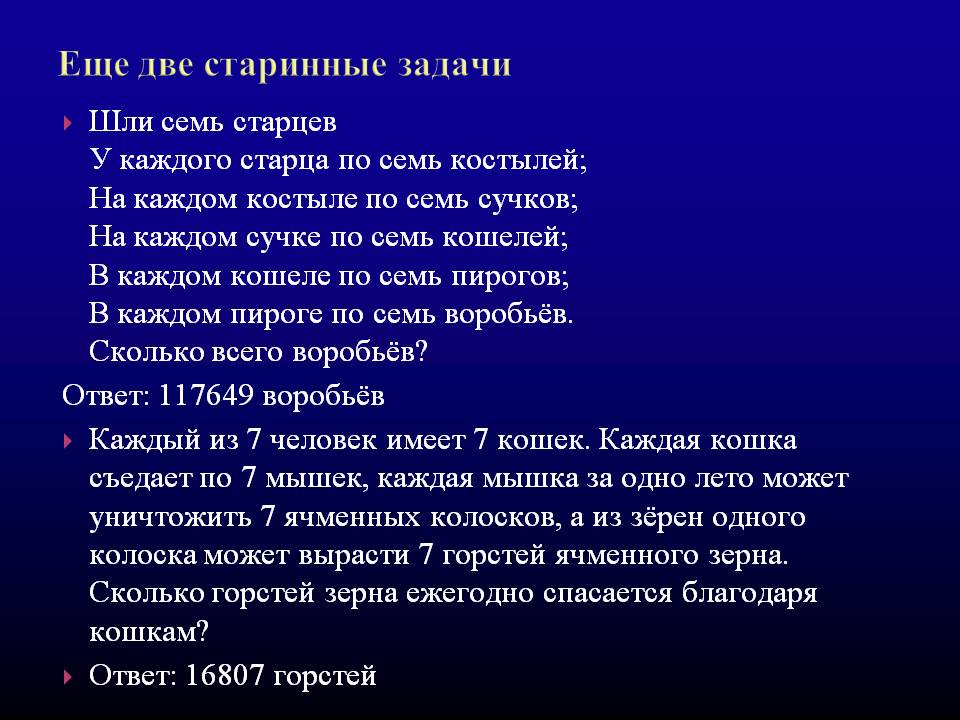 Еще две старинные задачи

Шли семь старцев
У каждого старца по семь костылей;
На каждом костыле по семь сучков;
На каждом сучке по семь кошелей;
В каждом кошеле по семь пирогов;
В каждом пироге по семь воробьёв.
Сколько всего воробьёв?

Ответ: 117649 воробьёв

Каждый из 7 человек имеет 7 кошек. Каждая кошка съедает по 7 мышек, каждая мышка за одно лето может уничтожить 7 ячменных колосков, а из зёрен одного колоска может вырасти 7 горстей ячменного зерна. Сколько горстей зерна ежегодно спасается благодаря кошкам?

Ответ: 16807 горстей